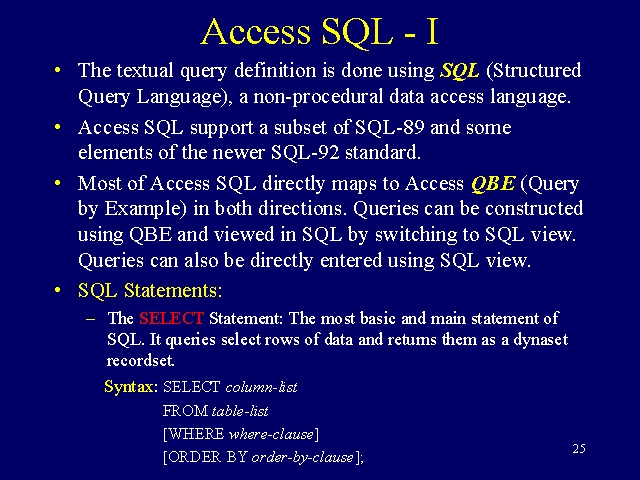 Access SQL - I

• The textual query definition is done using SQL (Structured Query Language), a non-procedural data access language.

• Access SQL support a subset of SQL-89 and some elements of the newer SQL-92 standard.

• Most of Access SQL directly maps to Access QBE (Query by Example) in both directions. Queries can be constructed using QBE and viewed in SQL by switching to SQL view. Queries can also be directly entered using SQL view.

• SQL Statements:

– The SELECT Statement: The most basic and main statement of SQL. It queries select rows of data and returns them as a dynaset recordset.

Syntax: SELECT column-list
FROM table-list
[WHERE where-clause]
[ORDER BY order-by-clause];

25